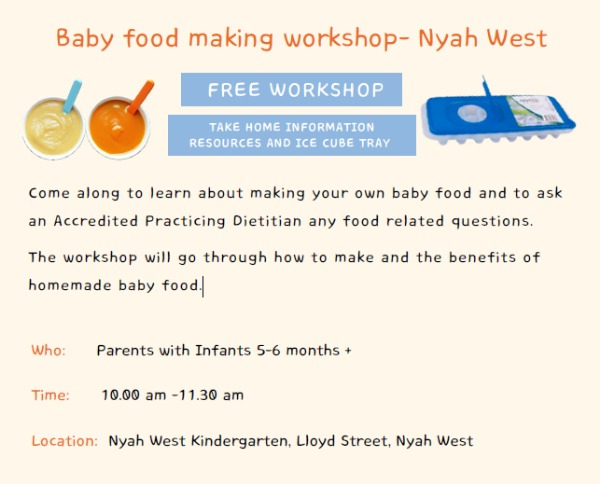 Baby food making workshop- Nyah West

FREE WORKSHOP

TAKE HOME INFORMATION RESOURCES AND ICE CUBE TRAY

Come along to learn about making your own baby food and to ask an Accredited Practicing Dietitian any food related questions.

The workshop will go through how to make and the benefits of homemade baby food.

Who: Parents with Infants 5-6 months +

Time: 10.00 am -11.30 am

Location: Nyah West Kindergarten, Lloyd Street, Nyah West